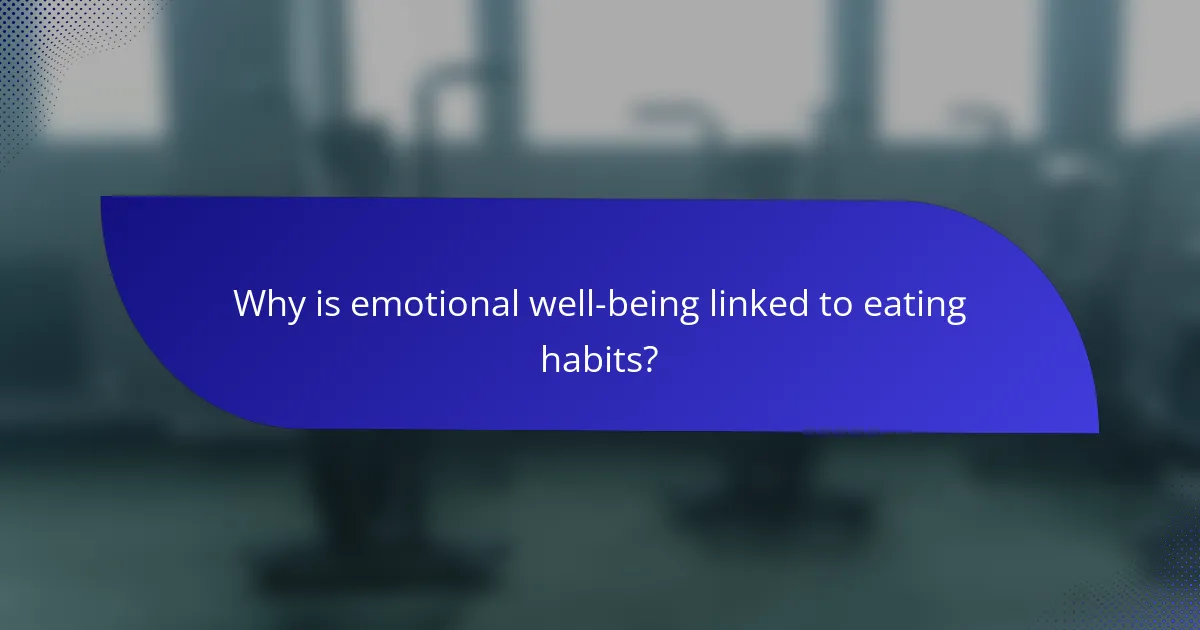 Why is emotional well-being linked to eating habits?